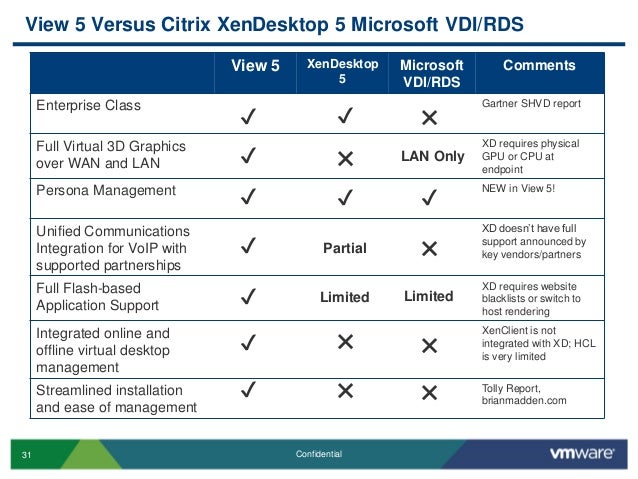 View 5 Versus Citrix XenDesktop 5 Microsoft VDI/RDS

| | View 5 | XenDesktop 5 | Microsoft VDI/RDS | Comments |
|---|---|---|---|---|
| Enterprise Class | ✓ | ✓ | ✕ | Gartner SHVD report |
| Full Virtual 3D Graphics over WAN and LAN | ✓ | ✕ | LAN Only | XD requires physical GPU or CPU at endpoint |
| Persona Management | ✓ | ✓ | ✓ | NEW in View 5! |
| Unified Communications Integration for VoIP with supported partnerships | ✓ | Partial | ✕ | XD doesn't have full support announced by key vendors/partners |
| Full Flash-based Application Support | ✓ | Limited | Limited | XD requires website blacklists or switch to host rendering |
| Integrated online and offline virtual desktop management | ✓ | ✕ | ✕ | XenClient is not integrated with XD; HCL is very limited |
| Streamlined installation and ease of management | ✓ | ✕ | ✕ | Tolly Report, brianmadden.com |

31

Confidential

vmware